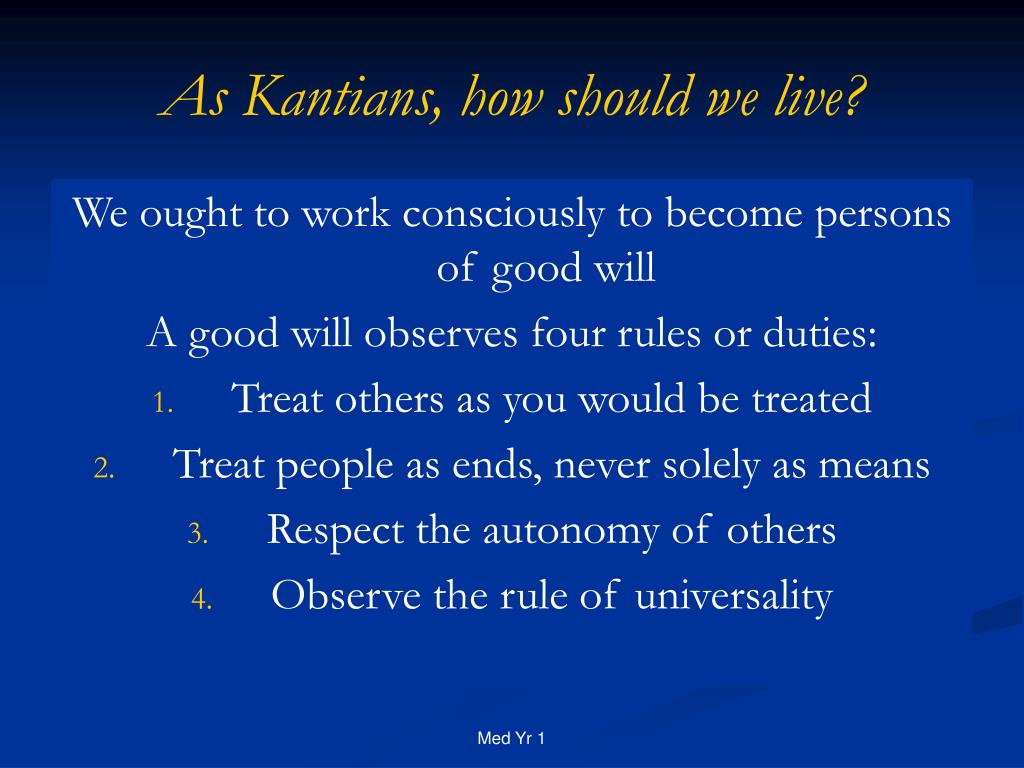 As Kantians, how should we live?

We ought to work consciously to become persons of good will

A good will observes four rules or duties:

1. Treat others as you would be treated
2. Treat people as ends, never solely as means
3. Respect the autonomy of others
4. Observe the rule of universality

Med Yr 1